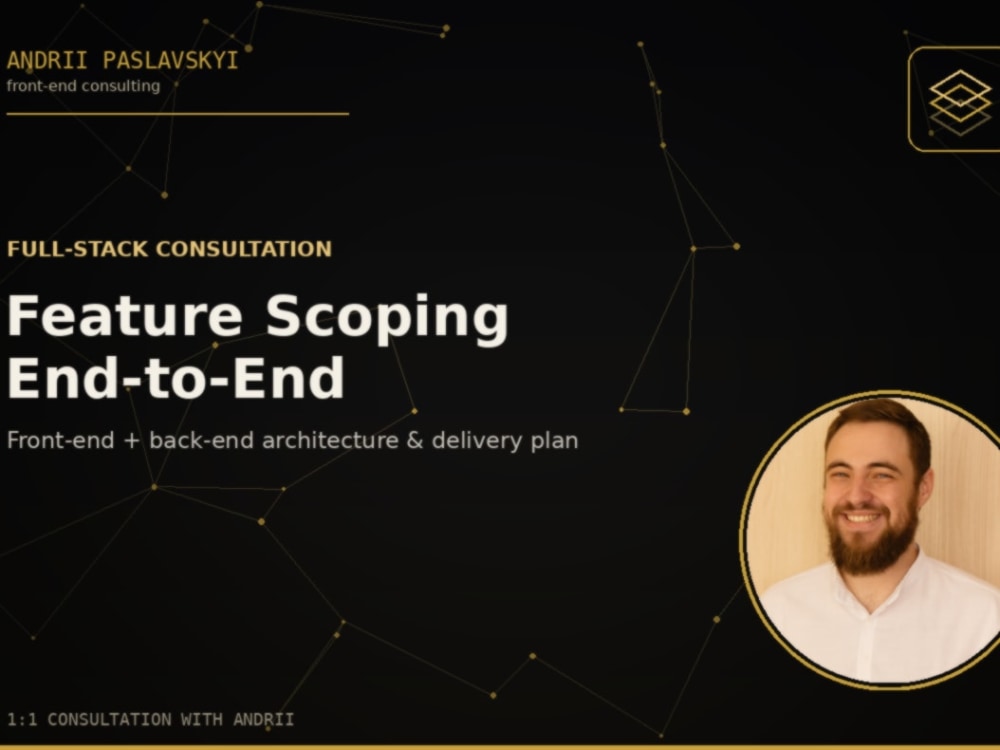 ANDRII PASLAVSKYI
front-end consulting

FULL-STACK CONSULTATION

Feature Scoping End-to-End

Front-end + back-end architecture & delivery plan

1:1 CONSULTATION WITH ANDRII